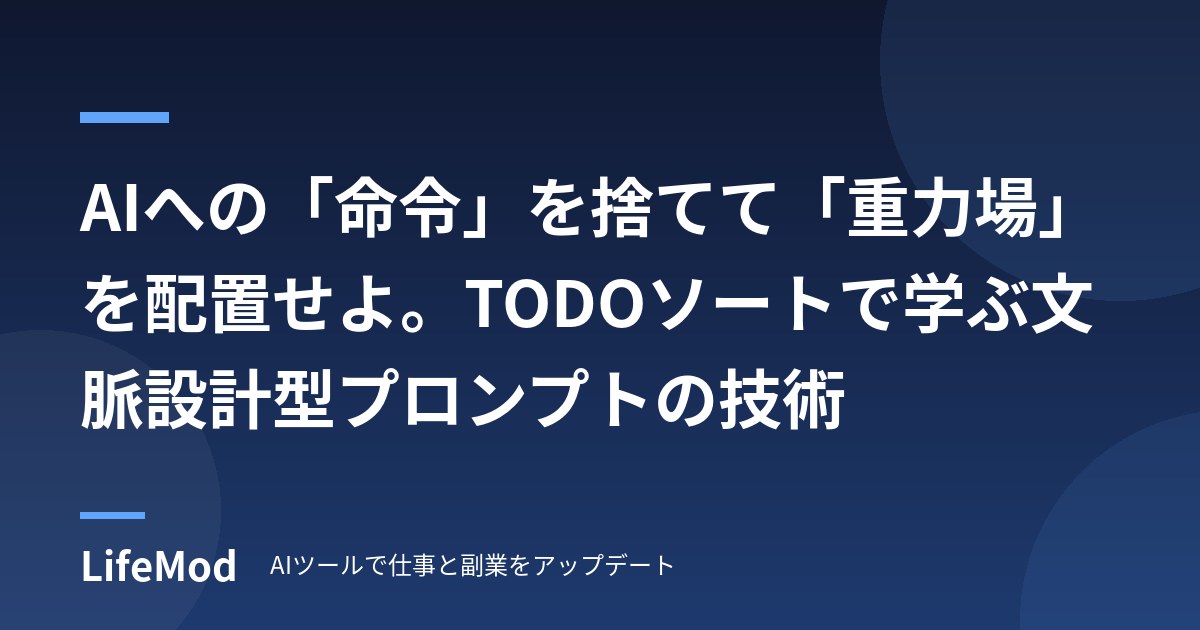 AIへの「命令」を捨てて「重力場」を配置せよ。TODOソートで学ぶ文脈設計型プロンプトの技術

LifeMod AIツールで仕事と副業をアップデート